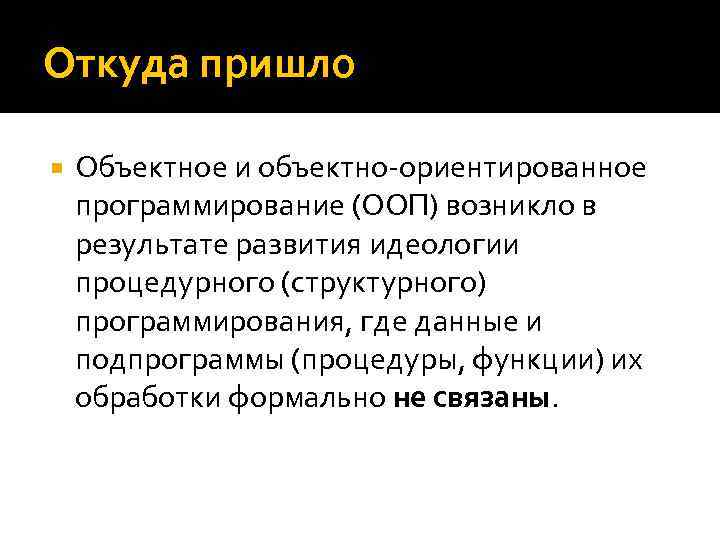 Откуда пришло

Объектное и объектно-ориентированное программирование (ООП) возникло в результате развития идеологии процедурного (структурного) программирования, где данные и подпрограммы (процедуры, функции) их обработки формально не связаны.